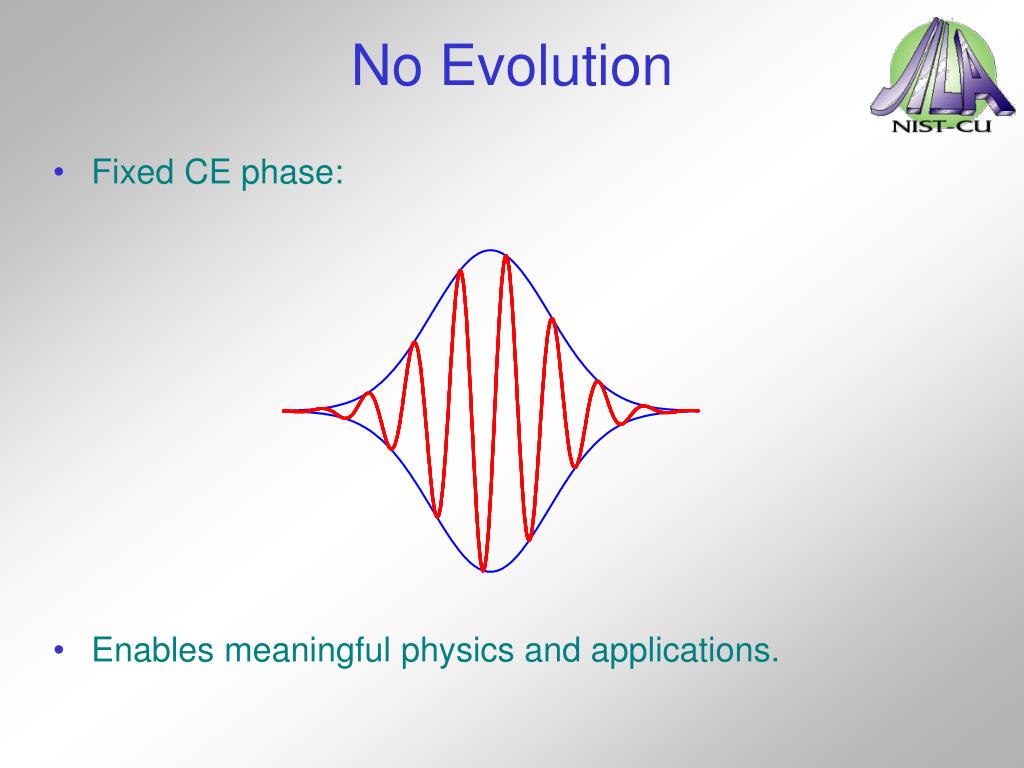 No Evolution

JILA
NIST-CU

• Fixed CE phase:

• Enables meaningful physics and applications.